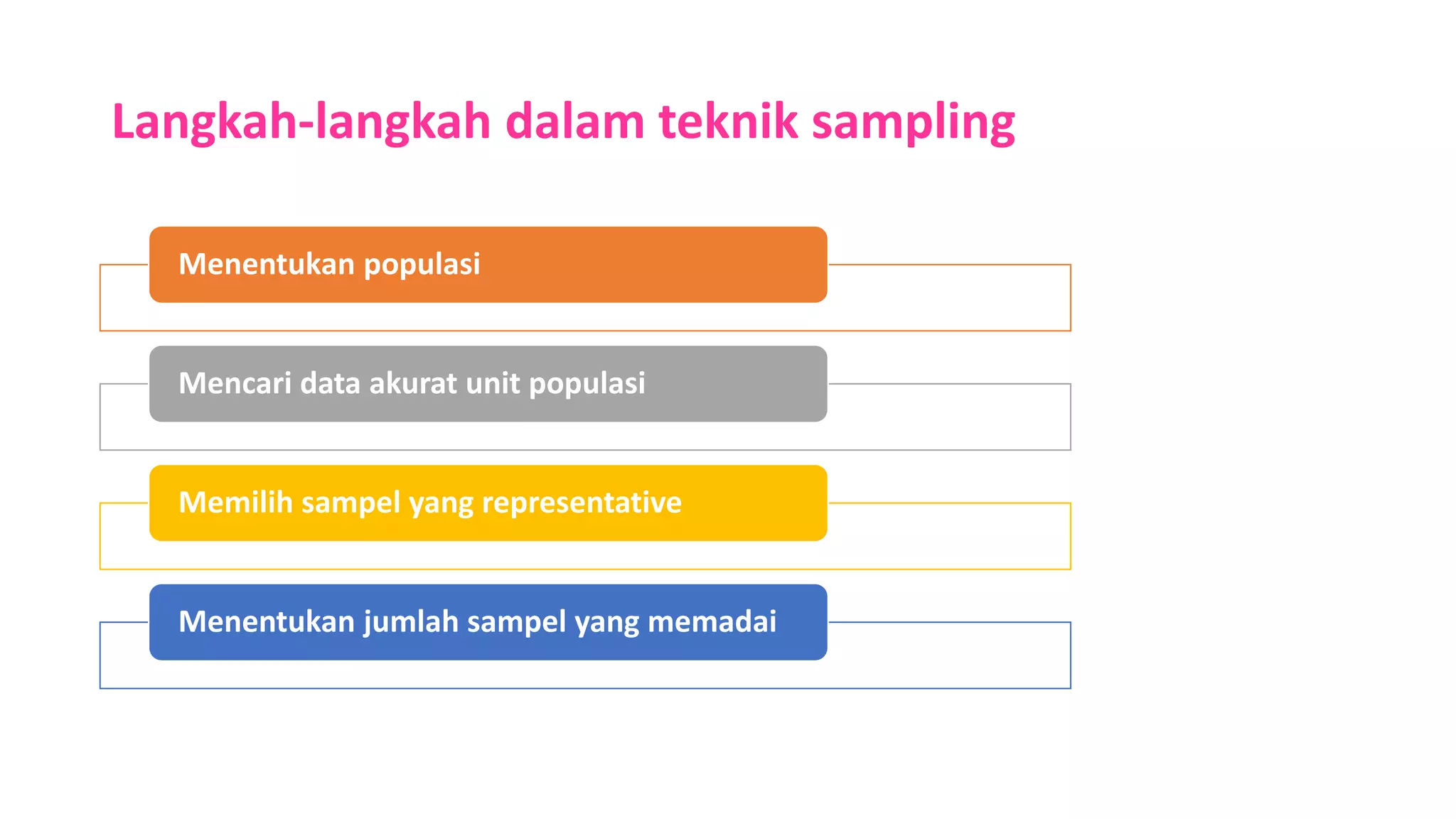 Langkah-langkah dalam teknik sampling

Menentukan populasi

Mencari data akurat unit populasi

Memilih sampel yang representative

Menentukan jumlah sampel yang memadai